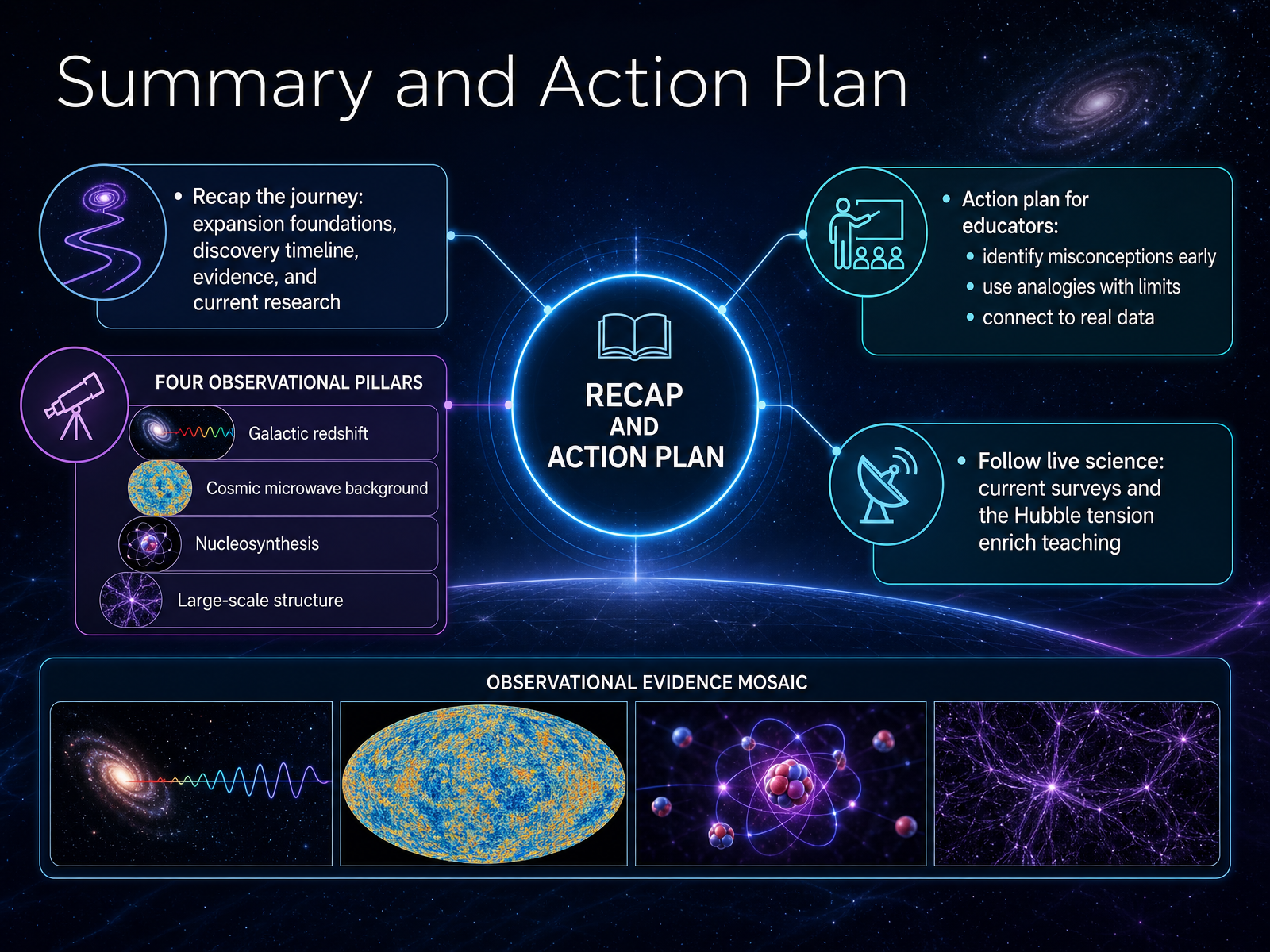 Summary and Action Plan

• Recap the journey: expansion foundations, discovery timeline, evidence, and current research

FOUR OBSERVATIONAL PILLARS

Galactic redshift

Cosmic microwave background

Nucleosynthesis

Large-scale structure

RECAP
AND
ACTION PLAN

• Action plan for educators:
• identify misconceptions early
• use analogies with limits
• connect to real data

• Follow live science: current surveys and the Hubble tension enrich teaching

OBSERVATIONAL EVIDENCE MOSAIC